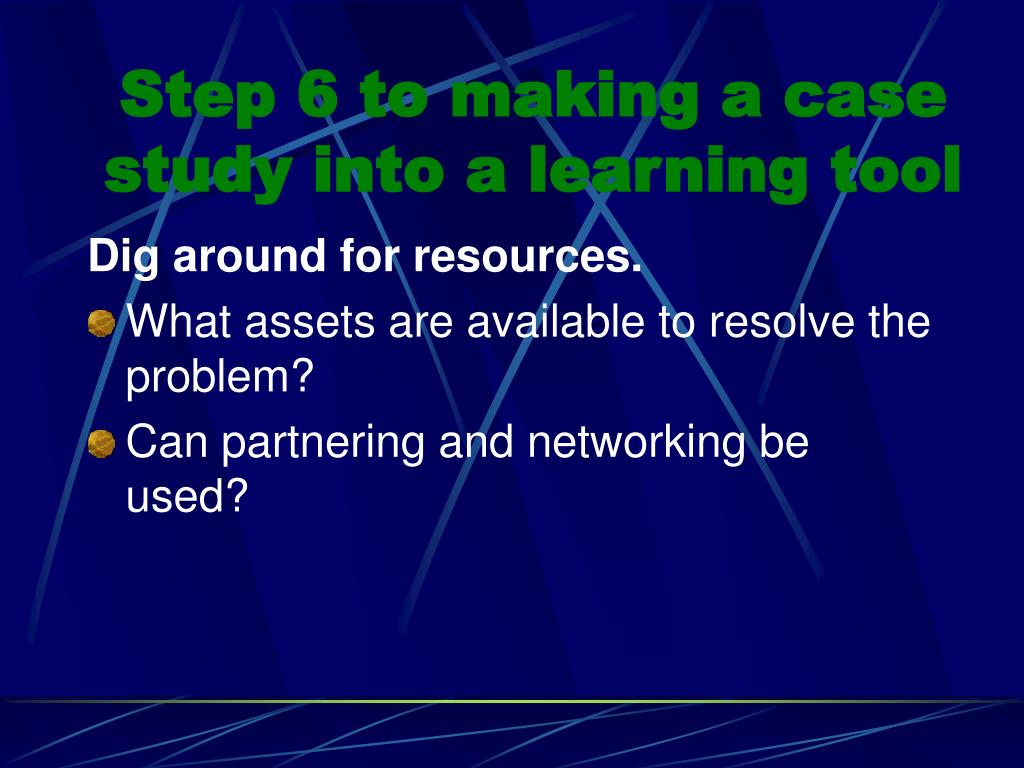 Step 6 to making a case study into a learning tool

Dig around for resources.

What assets are available to resolve the problem?

Can partnering and networking be used?